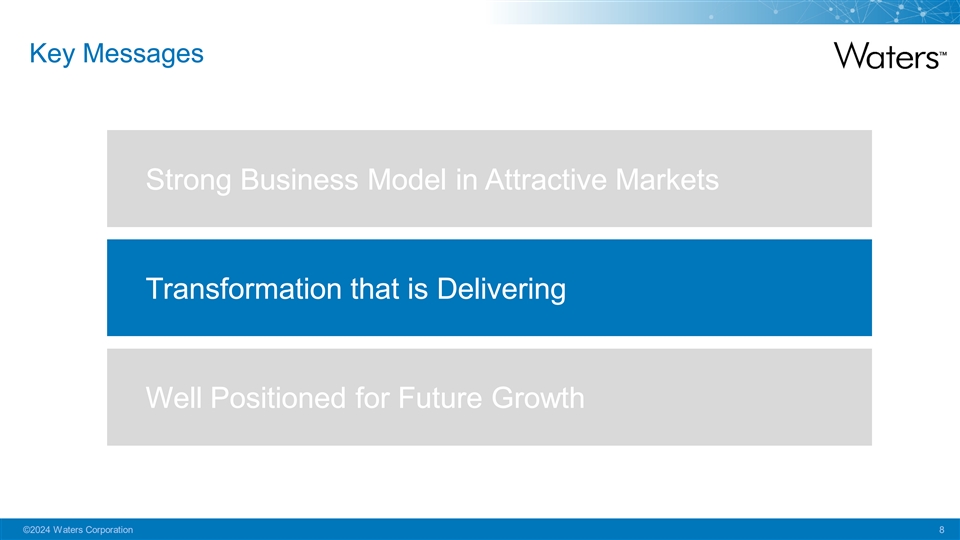 Key Messages

Waters™

Strong Business Model in Attractive Markets

Transformation that is Delivering

Well Positioned for Future Growth

©2024 Waters Corporation

8